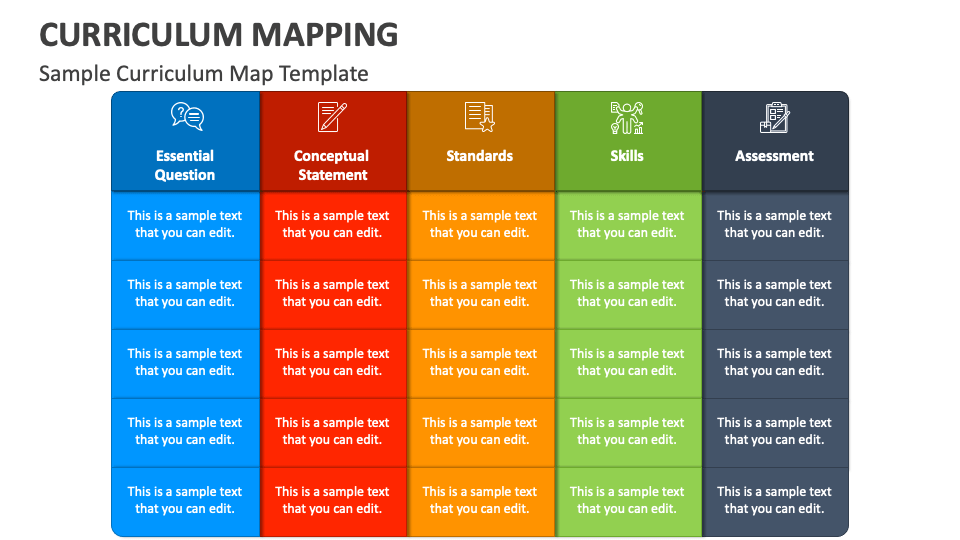 CURRICULUM MAPPING

Sample Curriculum Map Template

| Essential Question | Conceptual Statement | Standards | Skills | Assessment |
|---|---|---|---|---|
| This is a sample text that you can edit. | This is a sample text that you can edit. | This is a sample text that you can edit. | This is a sample text that you can edit. | This is a sample text that you can edit. |
| This is a sample text that you can edit. | This is a sample text that you can edit. | This is a sample text that you can edit. | This is a sample text that you can edit. | This is a sample text that you can edit. |
| This is a sample text that you can edit. | This is a sample text that you can edit. | This is a sample text that you can edit. | This is a sample text that you can edit. | This is a sample text that you can edit. |
| This is a sample text that you can edit. | This is a sample text that you can edit. | This is a sample text that you can edit. | This is a sample text that you can edit. | This is a sample text that you can edit. |
| This is a sample text that you can edit. | This is a sample text that you can edit. | This is a sample text that you can edit. | This is a sample text that you can edit. | This is a sample text that you can edit. |